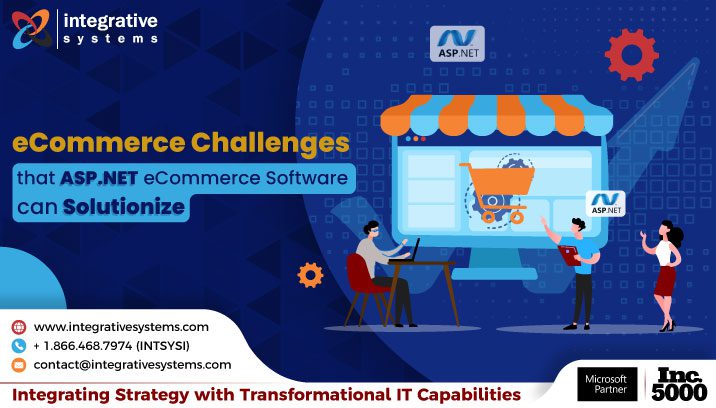 integrative systems

ASP.NET

eCommerce Challenges

that ASP.NET eCommerce Software can Solutionize

ASP.NET

www.integrativesystems.com

+ 1.866.468.7974 (INTSYSI)

contact@integrativesystems.com

Integrating Strategy with Transformational IT Capabilities

Microsoft Partner

Inc. 5000